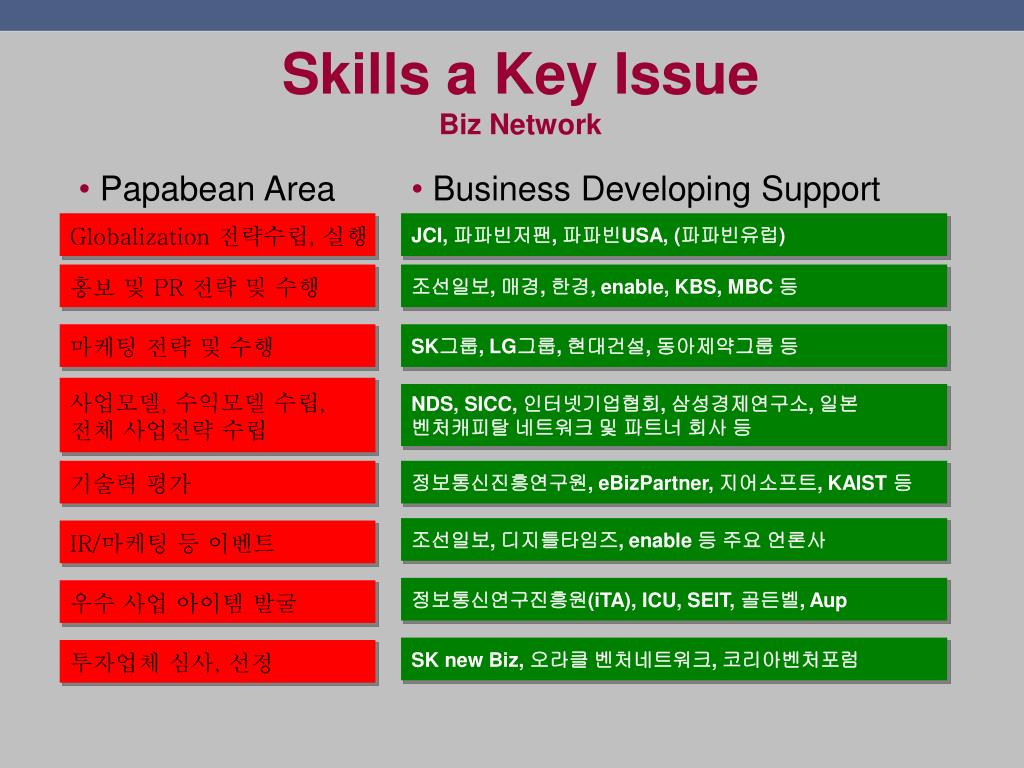 Skills a Key Issue
Biz Network

• Papabean Area

Globalization 전략수립, 실행

홍보 및 PR 전략 및 수행

마케팅 전략 및 수행

사업모델, 수익모델 수립, 전체 사업전략 수립

기술력 평가

IR/마케팅 등 이벤트

우수 사업 아이템 발굴

투자업체 심사, 선정

• Business Developing Support

JCI, 파파빈저팬, 파파빈USA, (파파빈유럽)

조선일보, 매경, 한경, enable, KBS, MBC 등

SK그룹, LG그룹, 현대건설, 동아제약그룹 등

NDS, SICC, 인터넷기업협회, 삼성경제연구소, 일본 벤처캐피탈 네트워크 및 파트너 회사 등

정보통신진흥연구원, eBizPartner, 지어소프트, KAIST 등

조선일보, 디지틀타임즈, enable 등 주요 언론사

정보통신연구진흥원(iTA), ICU, SEIT, 골든벨, Aup

SK new Biz, 오라클 벤처네트워크, 코리아벤처포럼